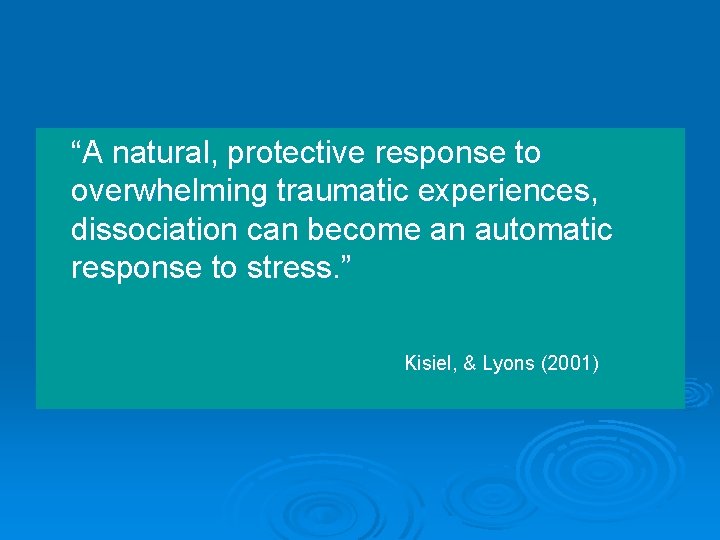 “A natural, protective response to overwhelming traumatic experiences, dissociation can become an automatic response to stress.”

Kisiel, & Lyons (2001)